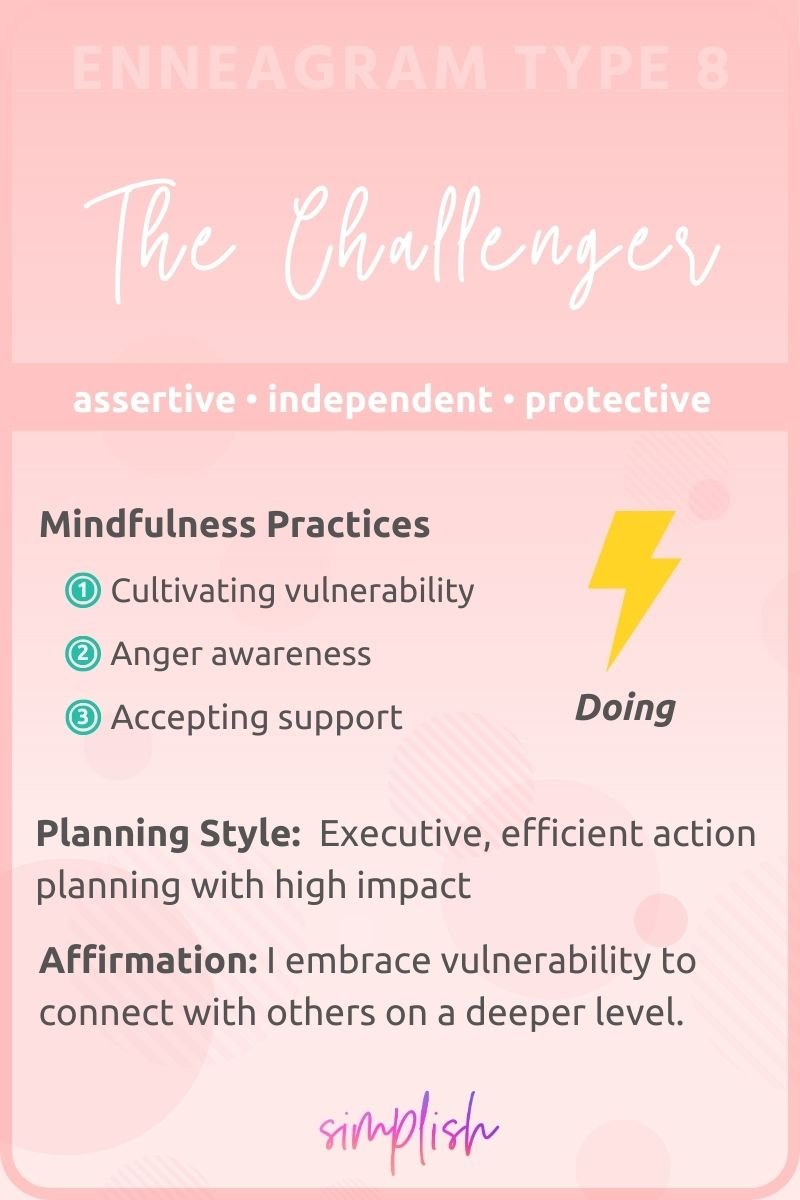 ENNEAGRAM TYPE 8

The Challenger

assertive • independent • protective

Mindfulness Practices

① Cultivating vulnerability

② Anger awareness

③ Accepting support

Doing

Planning Style: Executive, efficient action planning with high impact

Affirmation: I embrace vulnerability to connect with others on a deeper level.

simplish